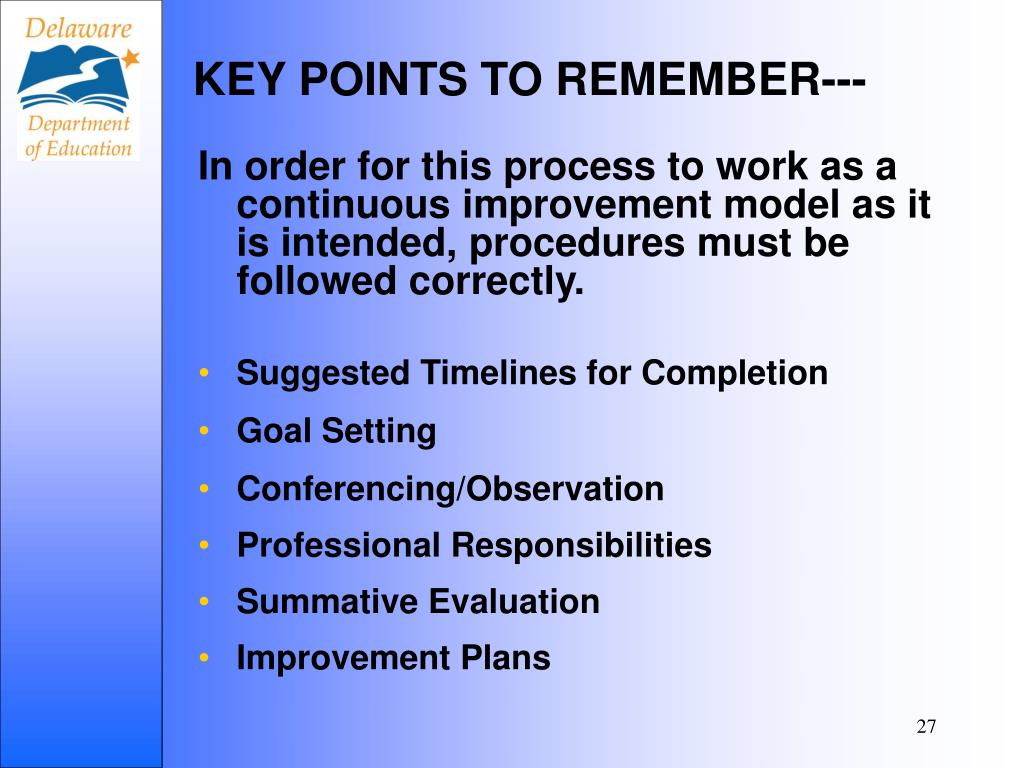 Delaware Department of Education

KEY POINTS TO REMEMBER---

In order for this process to work as a continuous improvement model as it is intended, procedures must be followed correctly.

• Suggested Timelines for Completion
• Goal Setting
• Conferencing/Observation
• Professional Responsibilities
• Summative Evaluation
• Improvement Plans

27